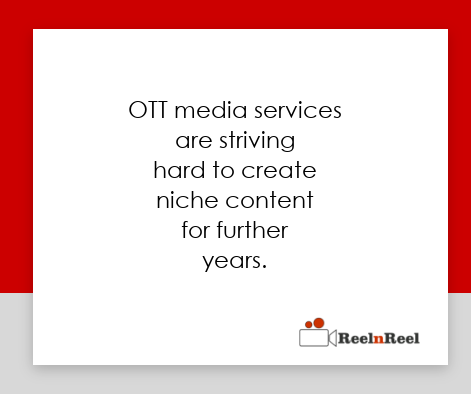 OTT media services are striving hard to create niche content for further years.

ReelnReel